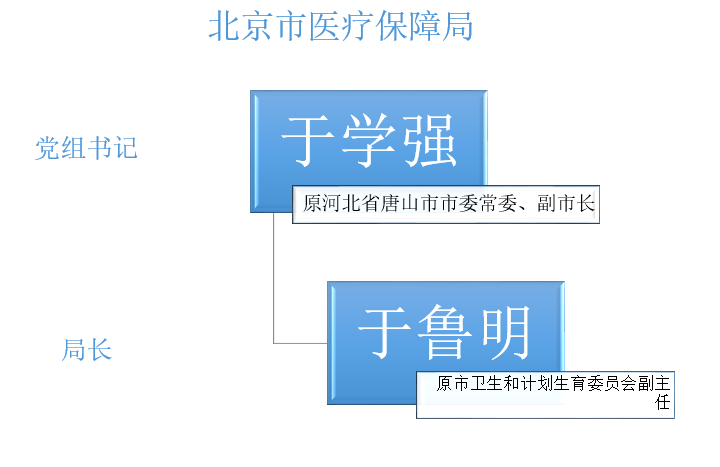 北京市医疗保障局

党组书记

于学强

原河北省唐山市市委常委、副市长

局长

于鲁明

原市卫生和计划生育委员会副主任